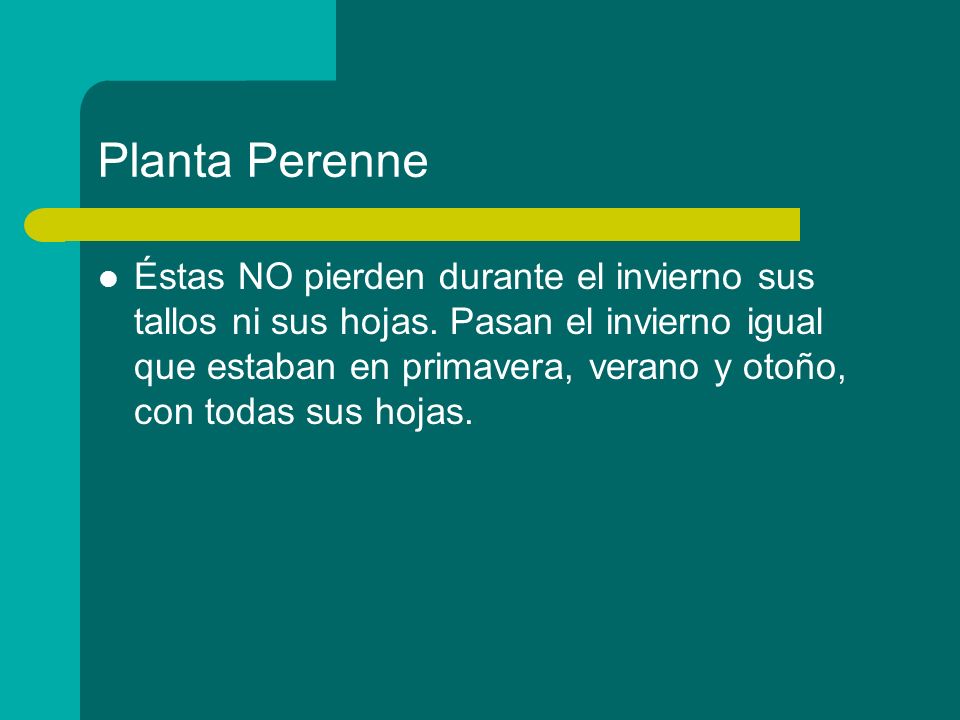 Planta Perenne

- Éstas NO pierden durante el invierno sus tallos ni sus hojas. Pasan el invierno igual que estaban en primavera, verano y otoño, con todas sus hojas.